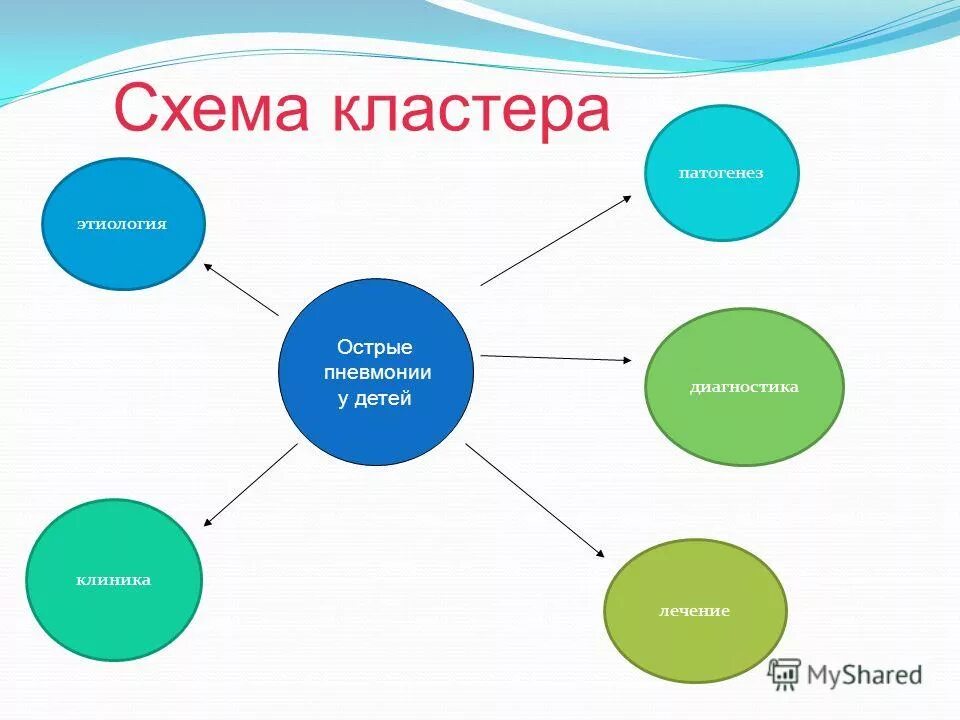 Схема кластера

этиология

патогенез

Острые пневмонии у детей

диагностика

клиника

лечение

MyShared